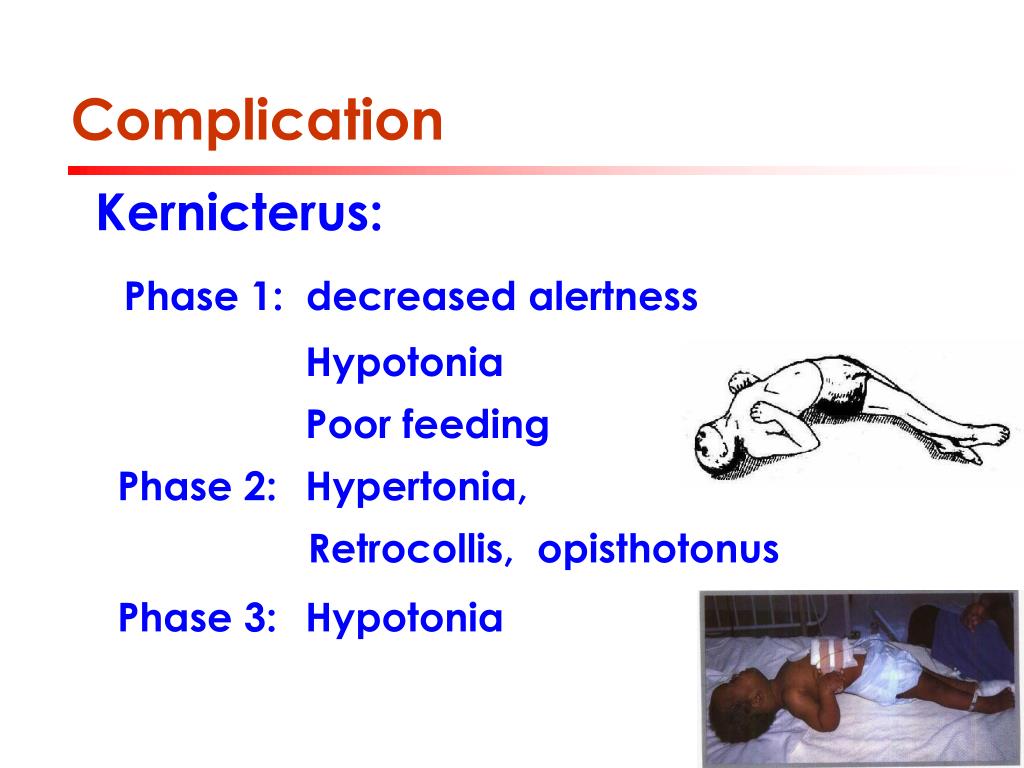 Complication

Kernicterus:

Phase 1: decreased alertness
Hypotonia
Poor feeding

Phase 2: Hypertonia,
Retrocollis, opisthotonus

Phase 3: Hypotonia